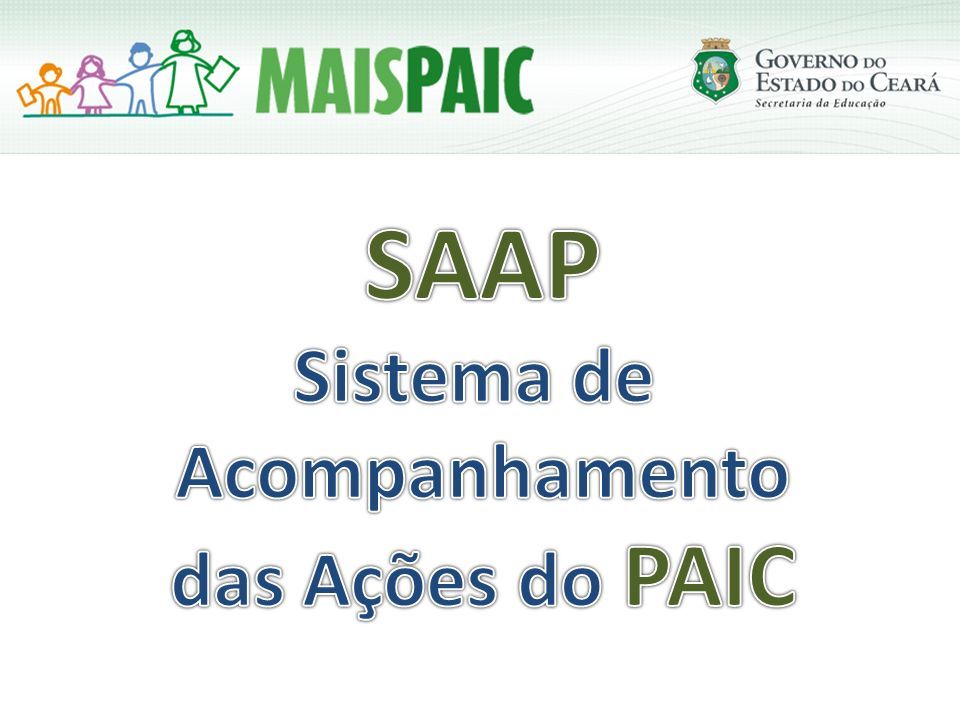 MAISPAIC

GOVERNO DO ESTADO DO CEARÁ
Secretaria da Educação

SAAP
Sistema de Acompanhamento das Ações do PAIC